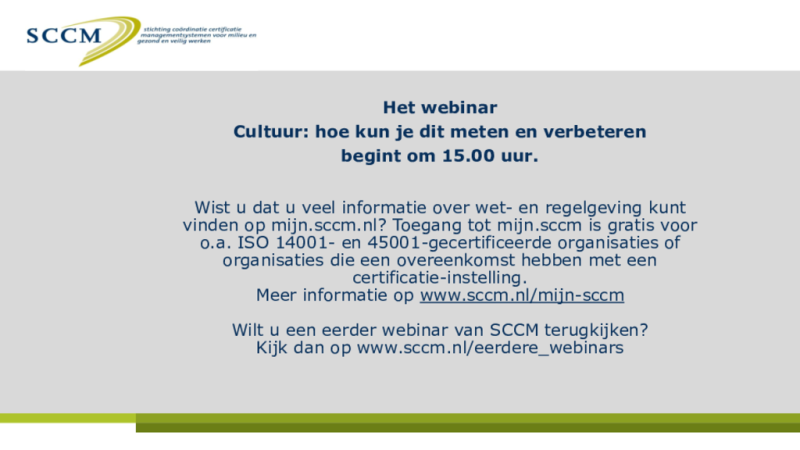 SCCM
stichting coördinatie certificatie managementsystemen voor milieu en gezond en veilig werken

Het webinar
Cultuur: hoe kun je dit meten en verbeteren
begint om 15.00 uur.

Wist u dat u veel informatie over wet- en regelgeving kunt vinden op mijn.sccm.nl? Toegang tot mijn.sccm is gratis voor o.a. ISO 14001- en 45001-gecertificeerde organisaties of organisaties die een overeenkomst hebben met een certificatie-instelling.
Meer informatie op www.sccm.nl/mijn-sccm

Wilt u een eerder webinar van SCCM terugkijken?
Kijk dan op www.sccm.nl/eerdere_webinars